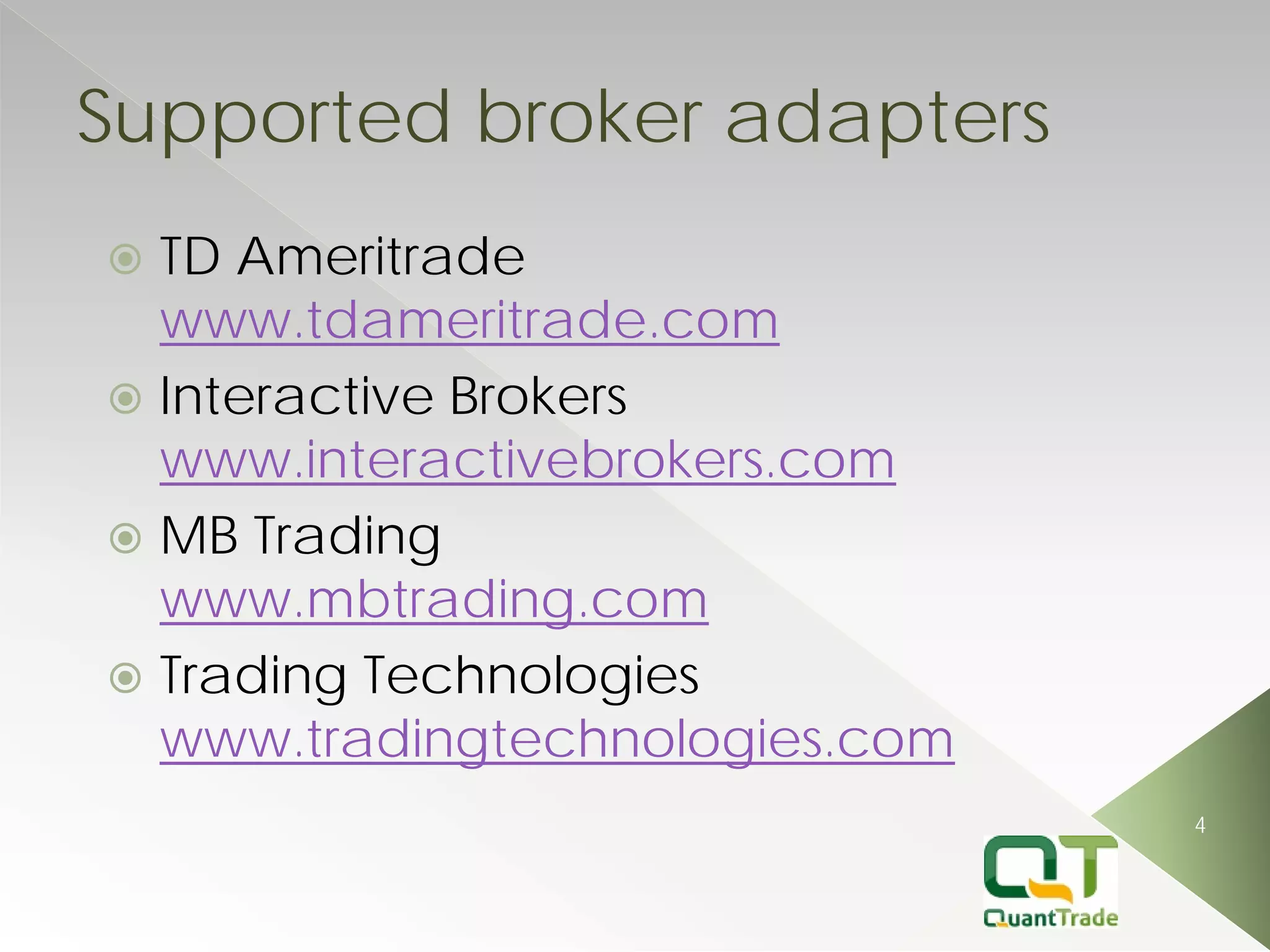 Supported broker adapters

TD Ameritrade www.tdameritrade.com

Interactive Brokers www.interactivebrokers.com

MB Trading www.mbtrading.com

Trading Technologies www.tradingtechnologies.com

4

QT
QuantTrade